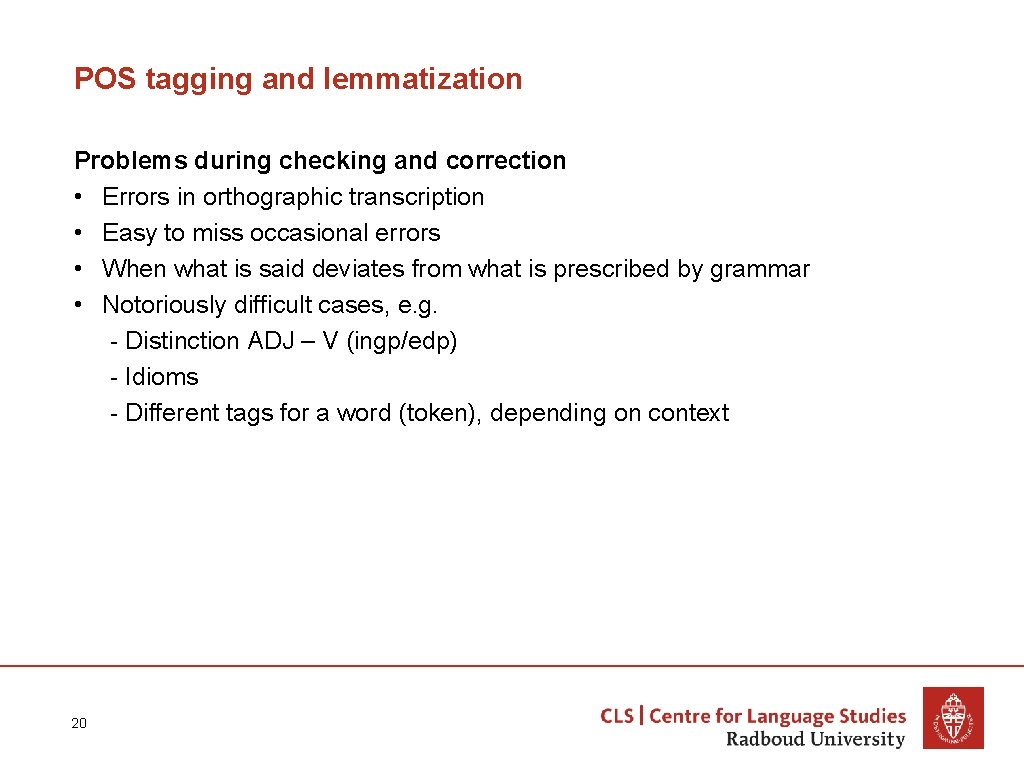 POS tagging and lemmatization

Problems during checking and correction
• Errors in orthographic transcription
• Easy to miss occasional errors
• When what is said deviates from what is prescribed by grammar
• Notoriously difficult cases, e.g.
- Distinction ADJ – V (ingp/edp)
- Idioms
- Different tags for a word (token), depending on context

20

CLS | Centre for Language Studies
Radboud University